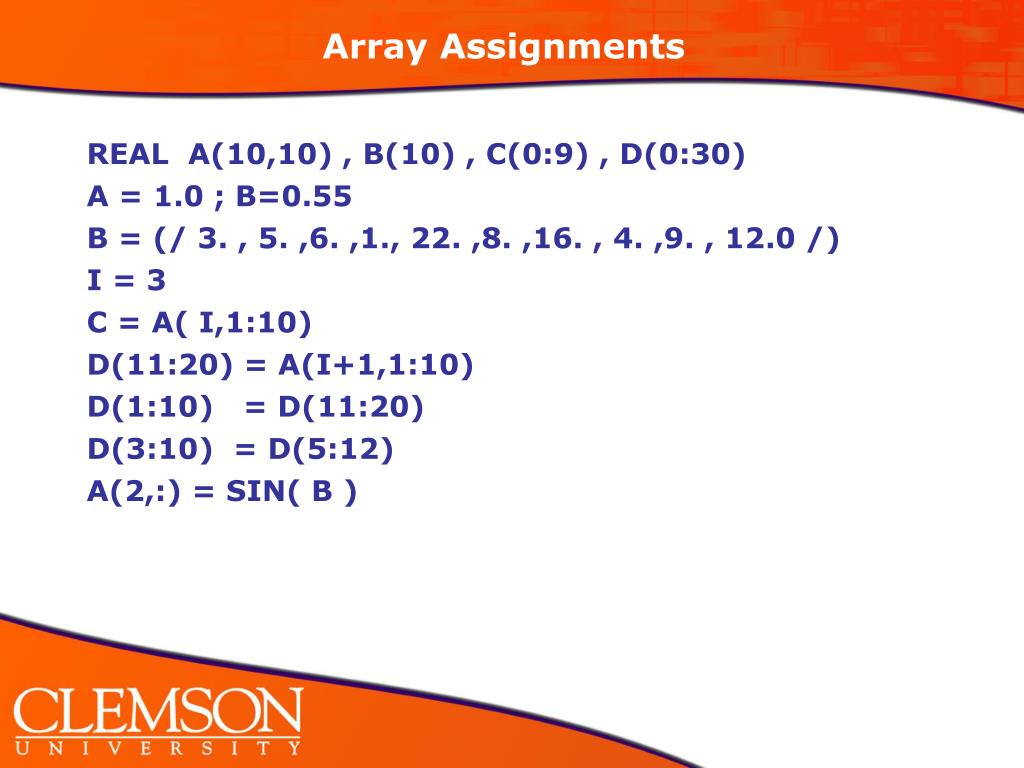 Array Assignments

REAL A(10,10) , B(10) , C(0:9) , D(0:30)
A = 1.0 ; B=0.55
B = (/ 3. , 5. ,6. ,1., 22. ,8. ,16. , 4. ,9. , 12.0 /)
I = 3
C = A( I,1:10)
D(11:20) = A(I+1,1:10)
D(1:10) = D(11:20)
D(3:10) = D(5:12)
A(2,:) = SIN( B )

CLEMSON
UNIVERSITY